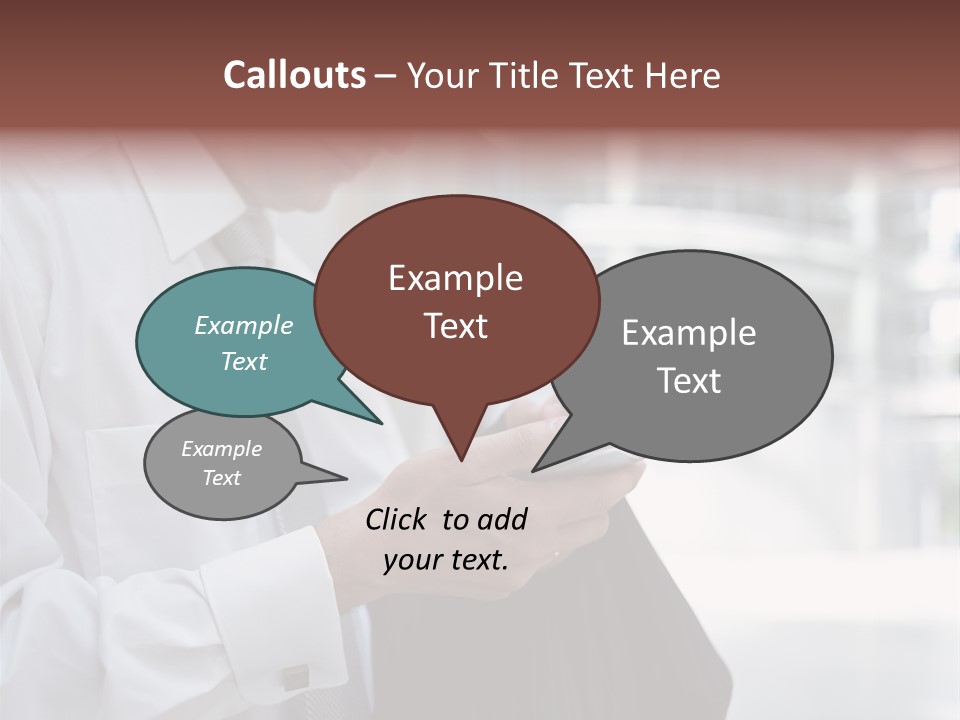 Callouts – Your Title Text Here

Example Text

Example Text

Example Text

Example Text

Click to add your text.